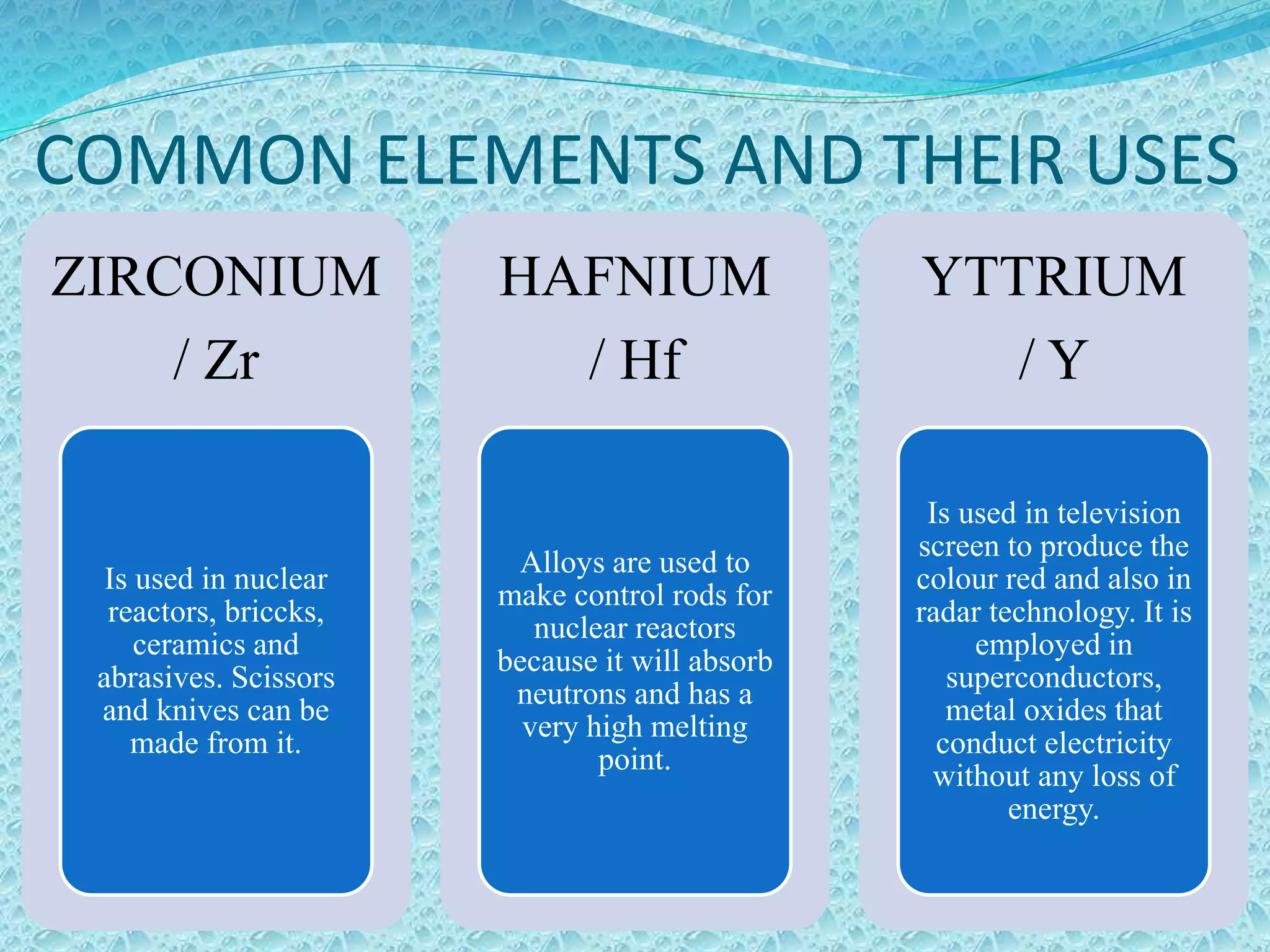 COMMON ELEMENTS AND THEIR USES

ZIRCONIUM / Zr

Is used in nuclear reactors, briccks, ceramics and abrasives. Scissors and knives can be made from it.

HAFNIUM / Hf

Alloys are used to make control rods for nuclear reactors because it will absorb neutrons and has a very high melting point.

YTTRIUM / Y

Is used in television screen to produce the colour red and also in radar technology. It is employed in superconductors, metal oxides that conduct electricity without any loss of energy.